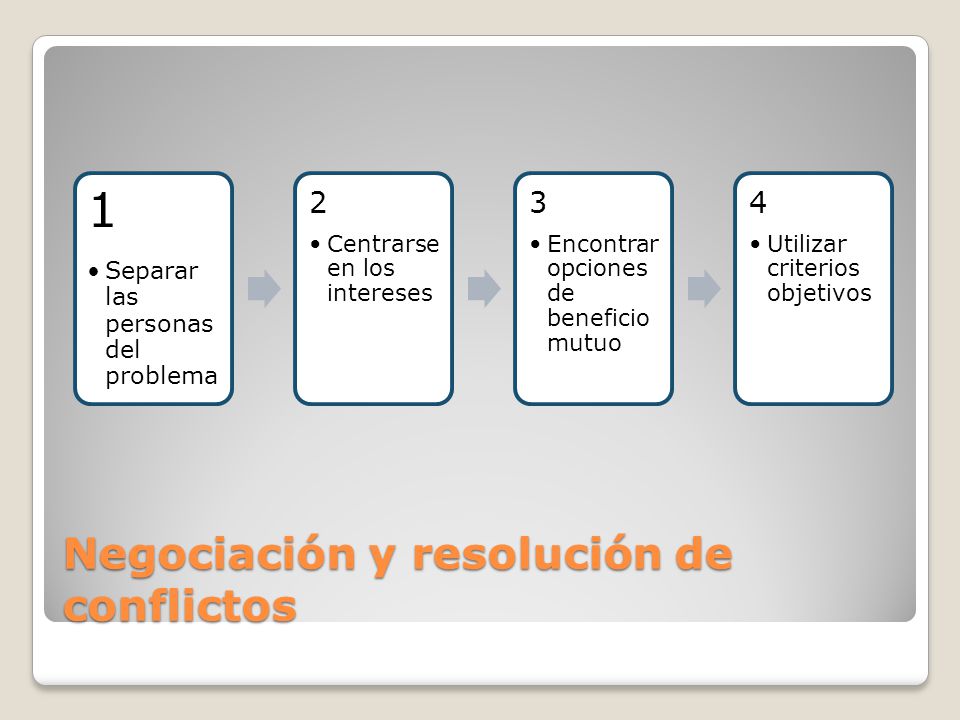 1
• Separar las personas del problema

2
• Centrarse en los intereses

3
• Encontrar opciones de beneficio mutuo

4
• Utilizar criterios objetivos

Negociación y resolución de conflictos